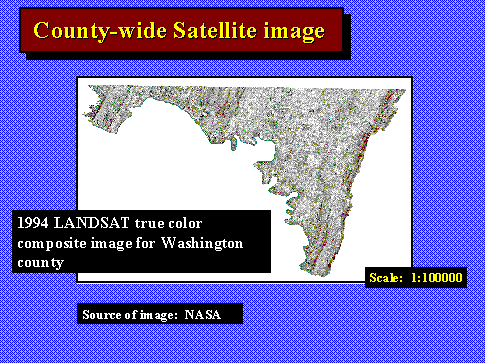 County-wide Satellite image

1994 LANDSAT true color composite image for Washington county

Scale: 1:100000

Source of image: NASA